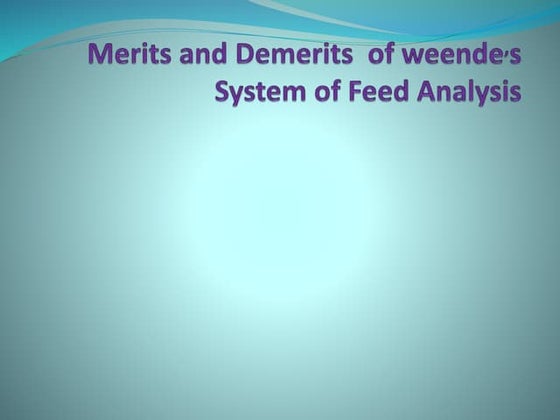 Merits and Demerits of weende's System of Feed Analysis